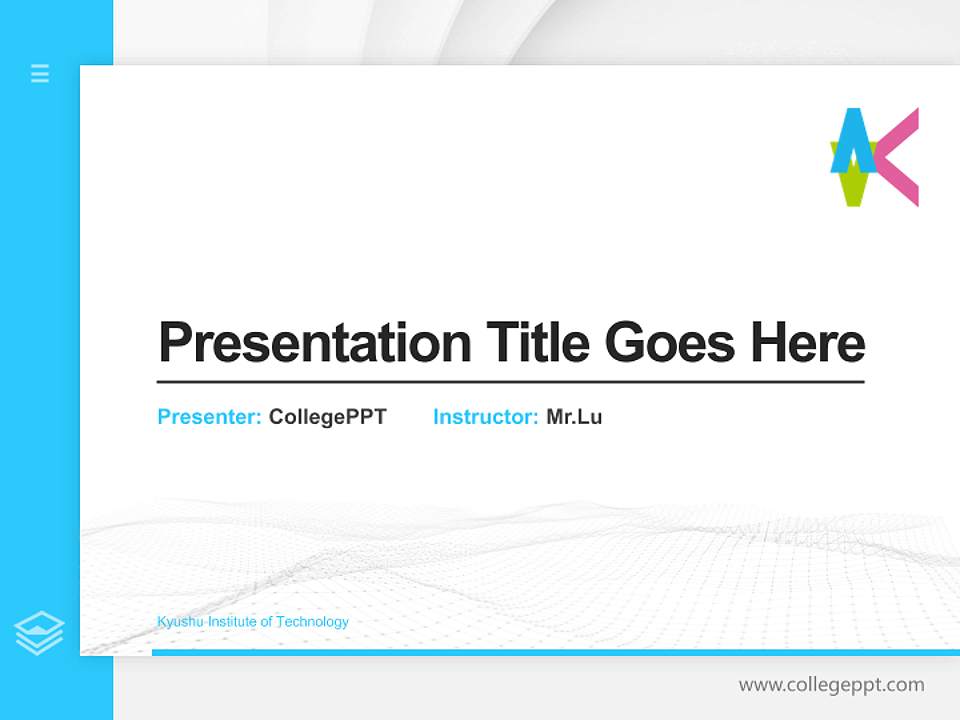 Presentation Title Goes Here

Presenter: CollegePPT Instructor: Mr.Lu

Kyushu Institute of Technology

www.collegeppt.com